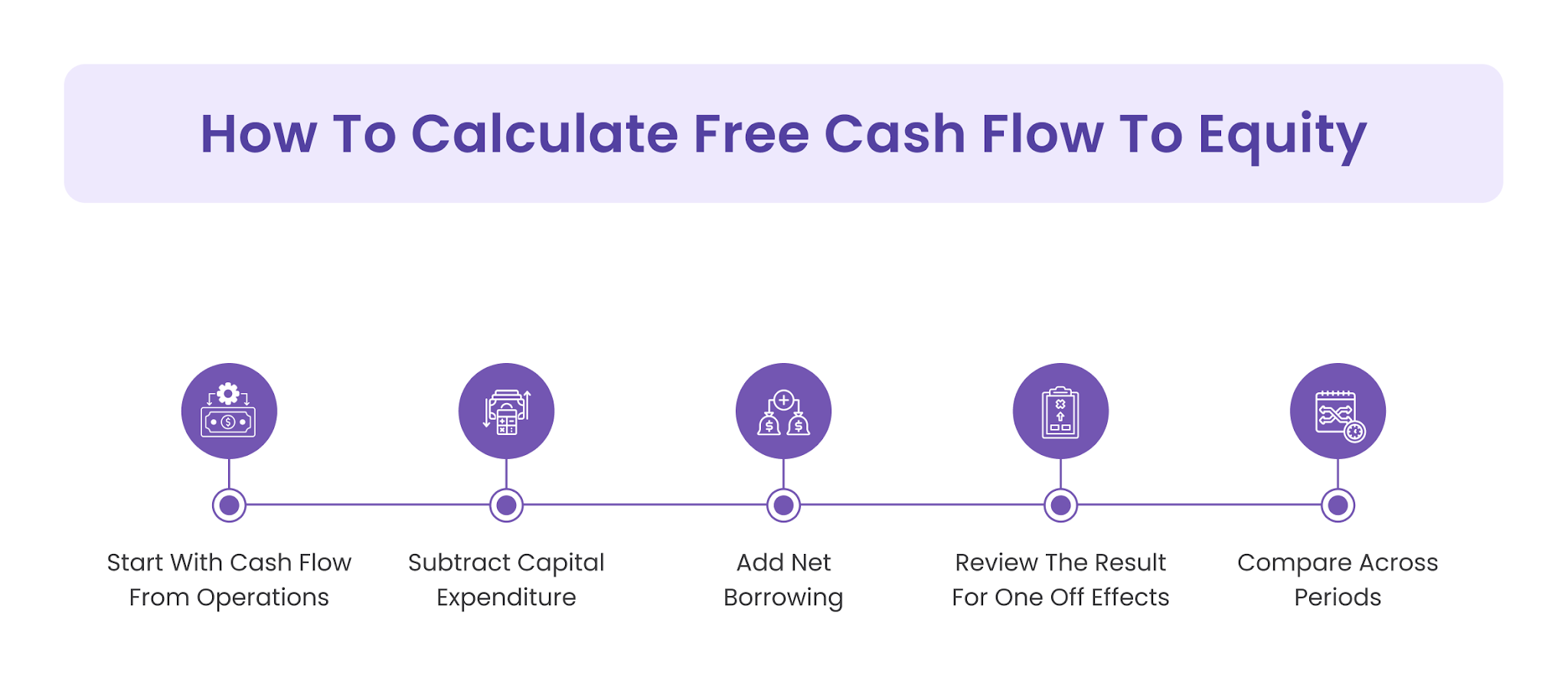 How To Calculate Free Cash Flow To Equity

Start With Cash Flow From Operations

Subtract Capital Expenditure

Add Net Borrowing

Review The Result For One Off Effects

Compare Across Periods